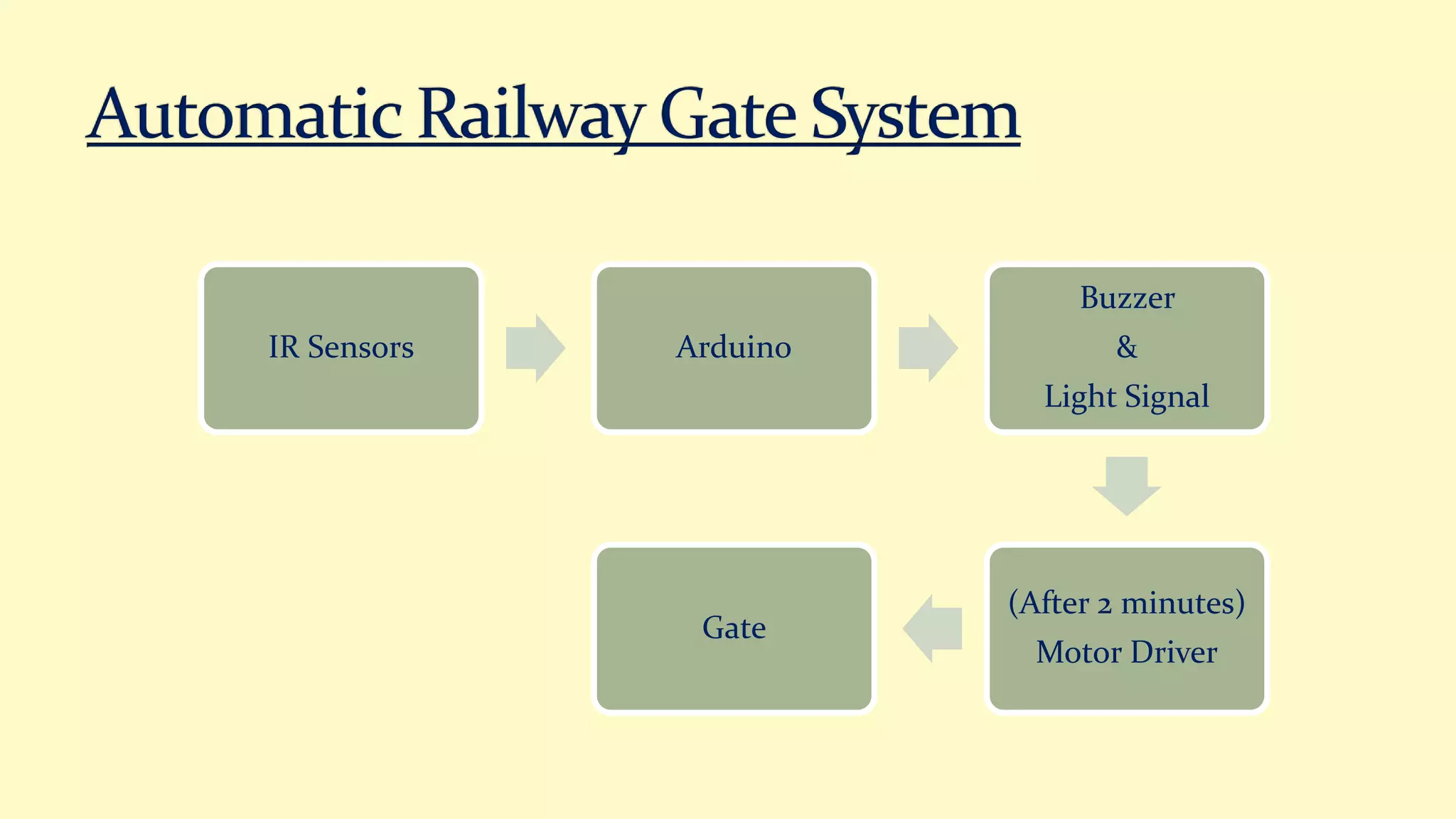 Automatic Railway Gate System

IR Sensors

Arduino

Buzzer
&
Light Signal

(After 2 minutes)
Motor Driver

Gate